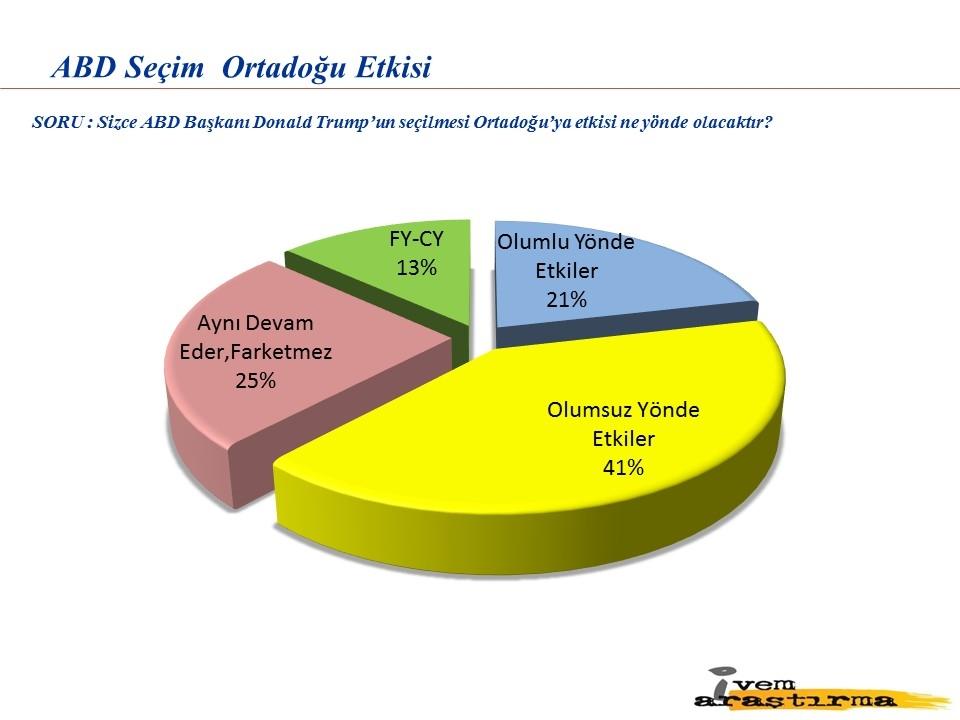 ABD Seçim Ortadoğu Etkisi

SORU : Sizce ABD Başkanı Donald Trump'un seçilmesi Ortadoğu'ya etkisi ne yönde olacaktır?

FY-CY
13%

Olumlu Yönde Etkiler
21%

Aynı Devam Eder,Farketmez
25%

Olumsuz Yönde Etkiler
41%

ivem araştırma